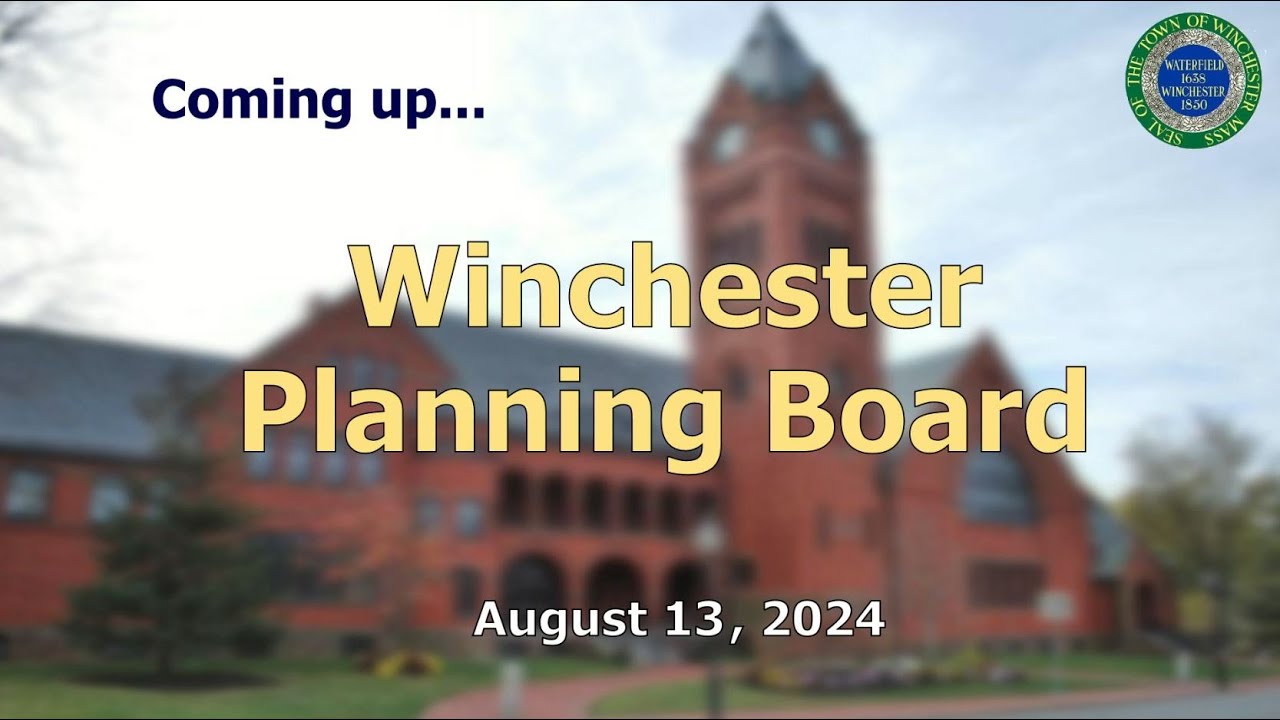 Coming up...

SEAL OF THE TOWN OF WINCHESTER MASS
WATERFIELD 1638 WINCHESTER 1850

Winchester Planning Board

August 13, 2024